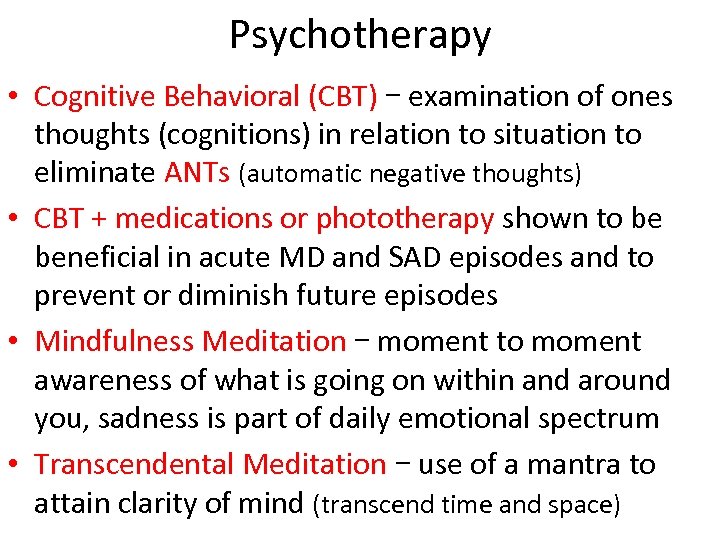 Psychotherapy

• Cognitive Behavioral (CBT) – examination of ones thoughts (cognitions) in relation to situation to eliminate ANTs (automatic negative thoughts)

• CBT + medications or phototherapy shown to be beneficial in acute MD and SAD episodes and to prevent or diminish future episodes

• Mindfulness Meditation – moment to moment awareness of what is going on within and around you, sadness is part of daily emotional spectrum

• Transcendental Meditation – use of a mantra to attain clarity of mind (transcend time and space)